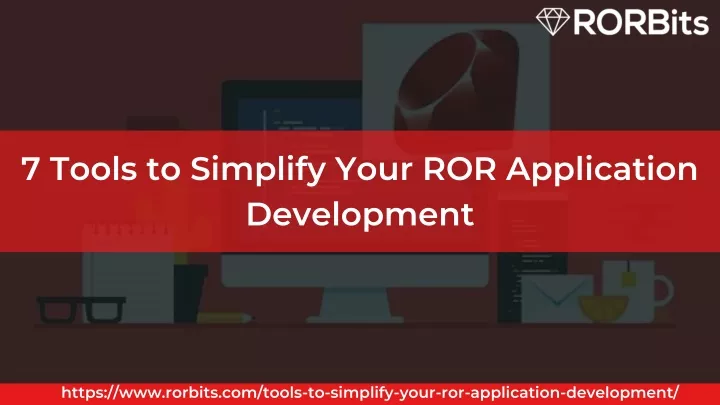 RORBits

7 Tools to Simplify Your ROR Application Development

https://www.rorbits.com/tools-to-simplify-your-ror-application-development/